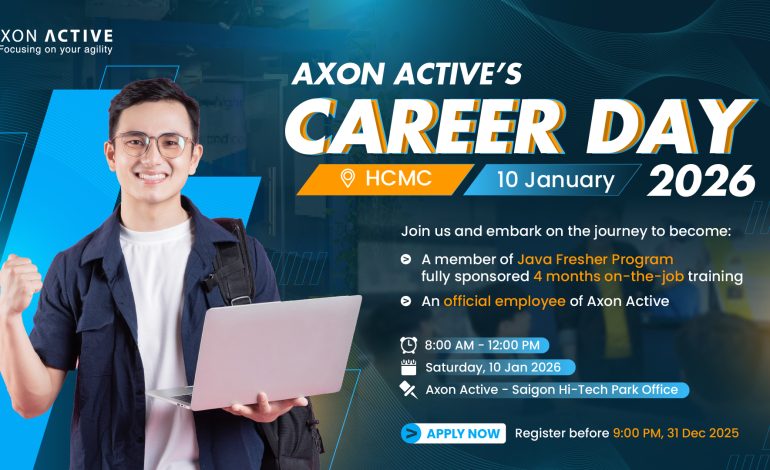 XON ACTIVE
Focusing on your agility

AXON ACTIVE'S
CAREER DAY
HCMC
10 January
2026

Join us and embark on the journey to become:

A member of Java Fresher Program fully sponsored 4 months on-the-job training

An official employee of Axon Active

8:00 AM - 12:00 PM
Saturday, 10 Jan 2026
Axon Active - Saigon Hi-Tech Park Office

APPLY NOW
Register before 9:00 PM, 31 Dec 2025